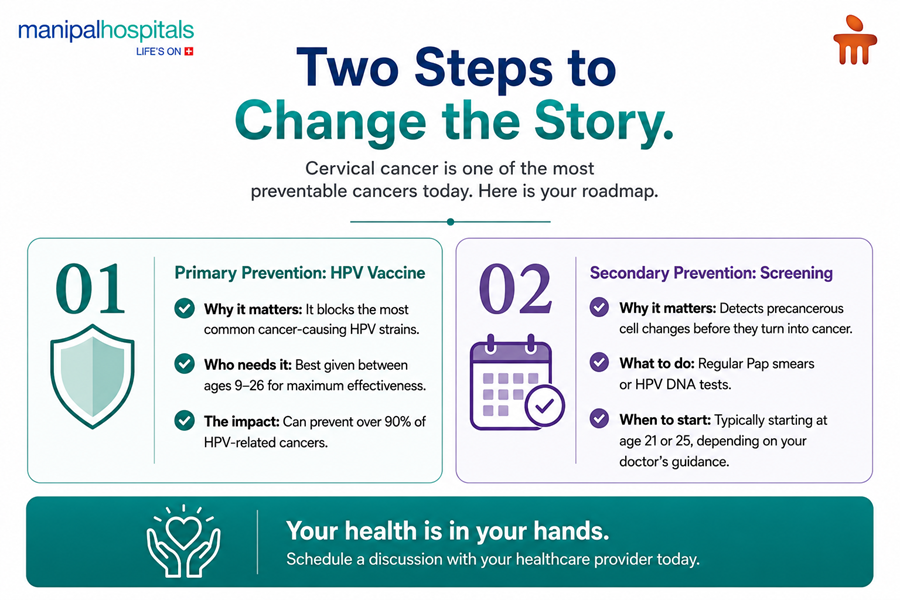 manipalhospitals
LIFE'S ON

Two Steps to Change the Story.

Cervical cancer is one of the most preventable cancers today. Here is your roadmap.

01

Primary Prevention: HPV Vaccine

Why it matters: It blocks the most common cancer-causing HPV strains.

Who needs it: Best given between ages 9–26 for maximum effectiveness.

The impact: Can prevent over 90% of HPV-related cancers.

02

Secondary Prevention: Screening

Why it matters: Detects precancerous cell changes before they turn into cancer.

What to do: Regular Pap smears or HPV DNA tests.

When to start: Typically starting at age 21 or 25, depending on your doctor's guidance.

Your health is in your hands.

Schedule a discussion with your healthcare provider today.